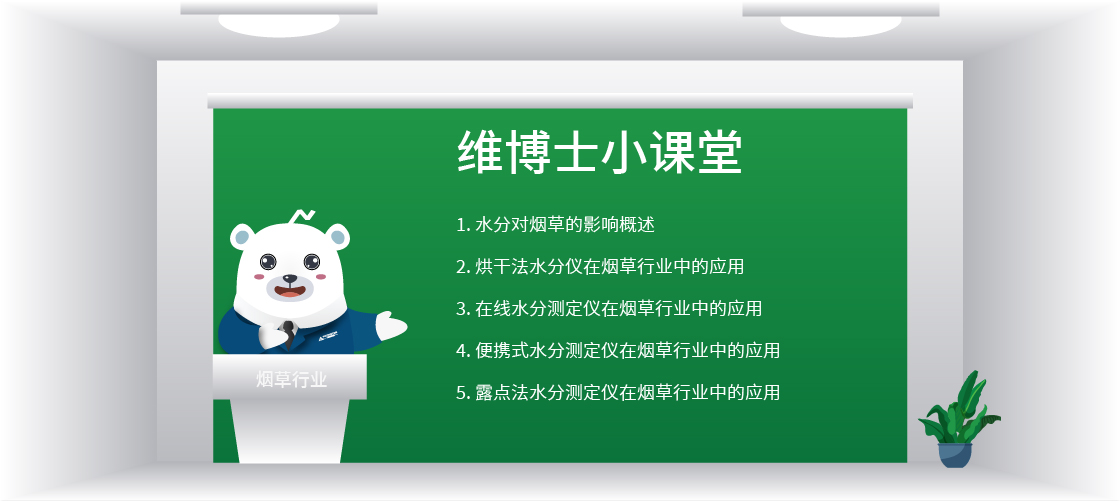 维博士小课堂

1. 水分对烟草的影响概述
2. 烘干法水分仪在烟草行业中的应用
3. 在线水分测定仪在烟草行业中的应用
4. 便携式水分测定仪在烟草行业中的应用
5. 露点法水分测定仪在烟草行业中的应用

烟草行业